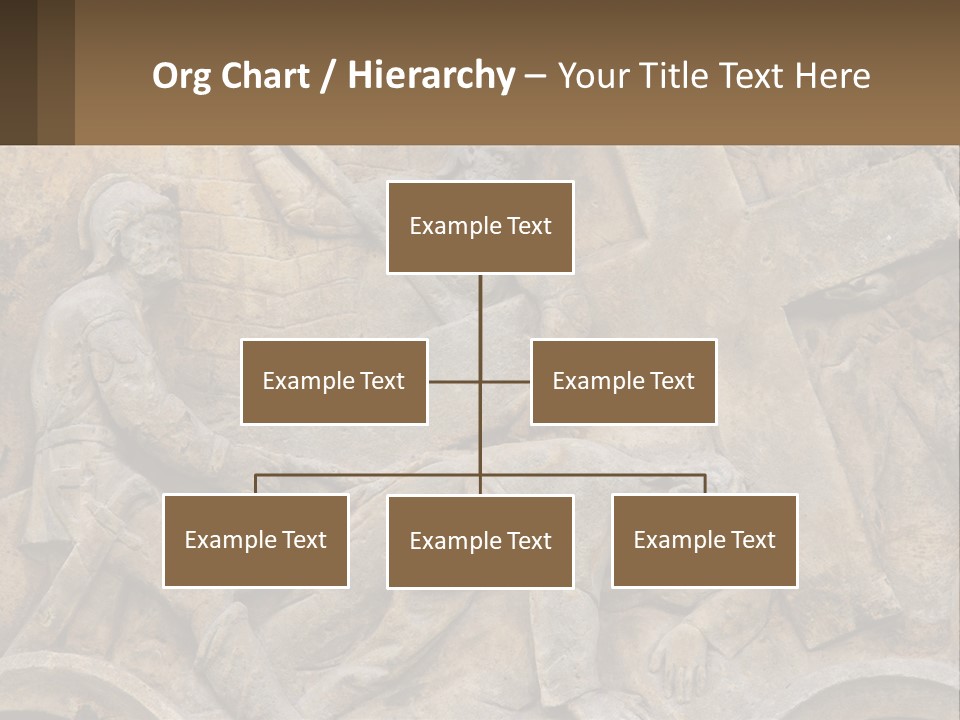 Org Chart / Hierarchy – Your Title Text Here

Example Text

Example Text

Example Text

Example Text

Example Text

Example Text